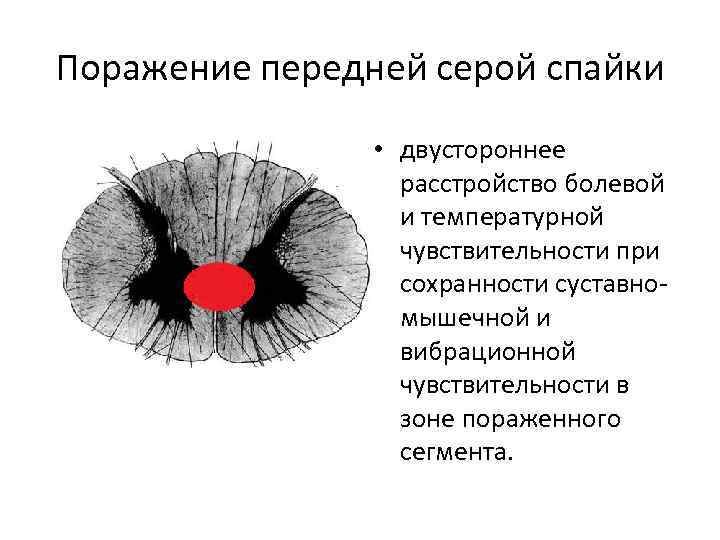 Поражение передней серой спайки

• двустороннее расстройство болевой и температурной чувствительности при сохранности суставно-мышечной и вибрационной чувствительности в зоне пораженного сегмента.